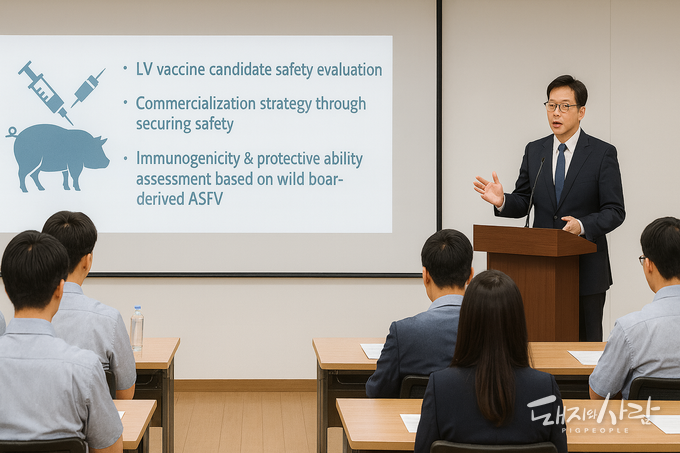 • LV vaccine candidate safety evaluation
• Commercialization strategy through securing safety
• Immunogenicity & protective ability assessment based on wild boar-derived ASFV

돼지와사람
PIGPEOPLE